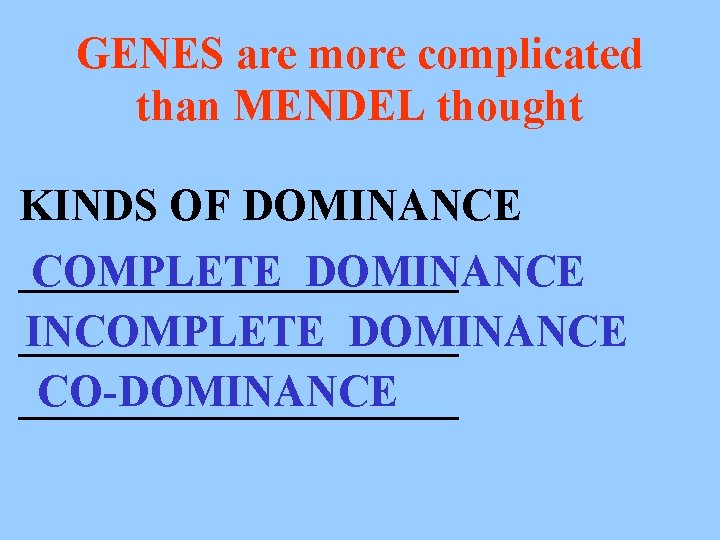 GENES are more complicated than MENDEL thought

KINDS OF DOMINANCE

COMPLETE DOMINANCE

INCOMPLETE DOMINANCE

CO-DOMINANCE